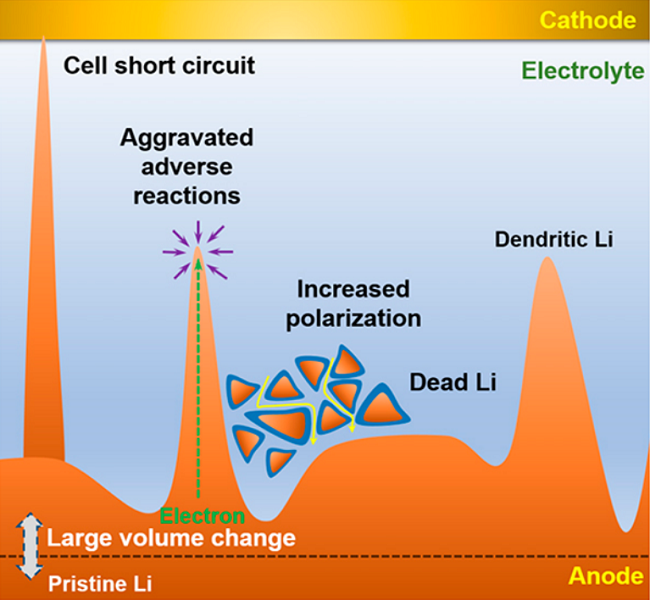 Cathode

Cell short circuit

Electrolyte

Aggravated adverse reactions

Dendritic Li

Increased polarization

Dead Li

Electron

Large volume change

Pristine Li

Anode